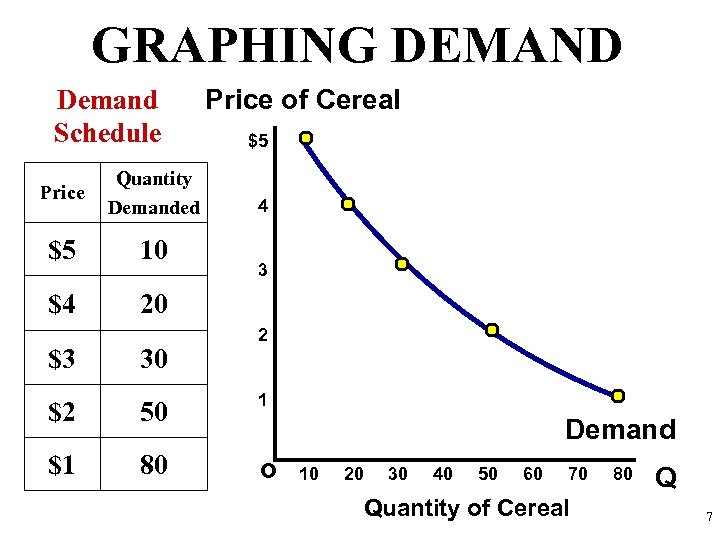 GRAPHING DEMAND

Demand Schedule

| Price | Quantity Demanded |
|---|---|
| \$5 | 10 |
| \$4 | 20 |
| \$3 | 30 |
| \$2 | 50 |
| \$1 | 80 |

Price of Cereal

\$5
4
3
2
1
O

10 20 30 40 50 60 70 80 Q

Demand

Quantity of Cereal

7